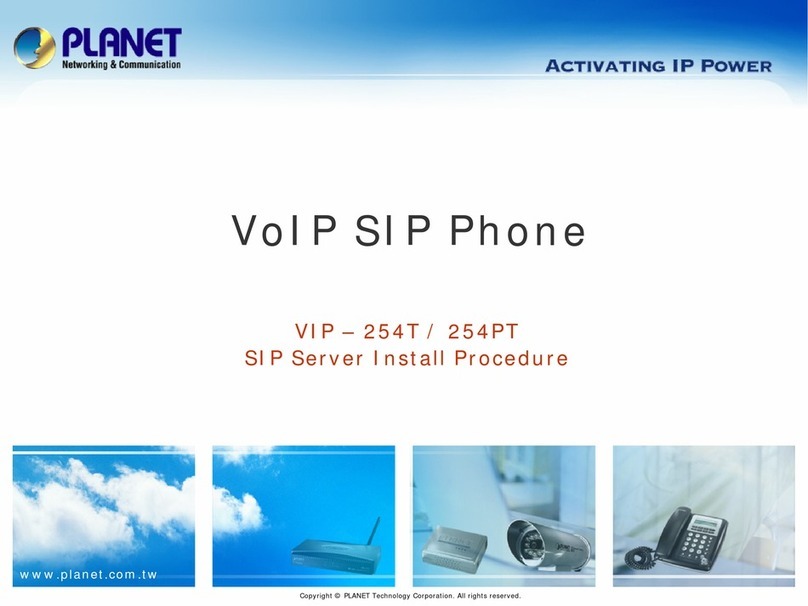 PLANET
Networking & Communication

ACTIVATING IP POWER

VoIP SIP Phone

VIP – 254T / 254PT
SIP Server Install Procedure

www.planet.com.tw

Copyright © PLANET Technology Corporation. All rights reserved.